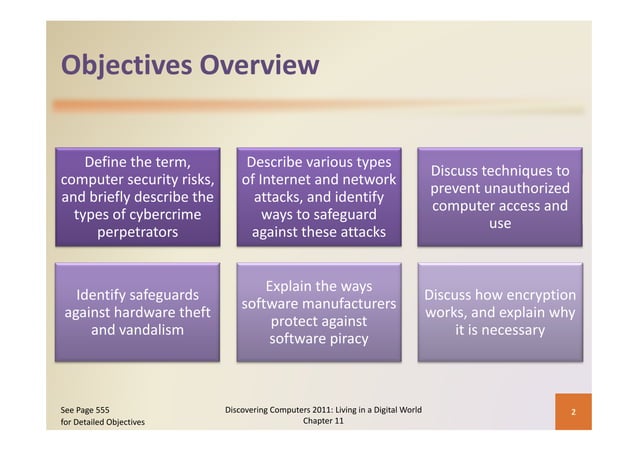 Objectives Overview

Define the term, computer security risks, and briefly describe the types of cybercrime perpetrators

Describe various types of Internet and network attacks, and identify ways to safeguard against these attacks

Discuss techniques to prevent unauthorized computer access and use

Identify safeguards against hardware theft and vandalism

Explain the ways software manufacturers protect against software piracy

Discuss how encryption works, and explain why it is necessary

See Page 555 for Detailed Objectives

Discovering Computers 2011: Living in a Digital World Chapter 11

2